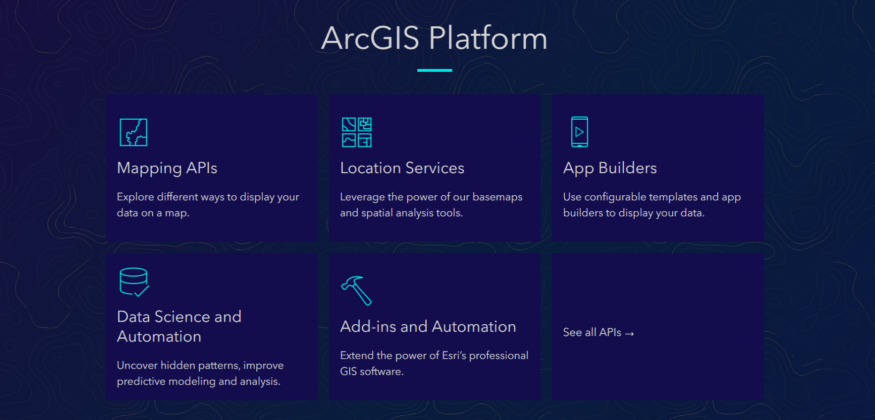 ArcGIS Platform

Mapping APIs

Explore different ways to display your data on a map.

Location Services

Leverage the power of our basemaps and spatial analysis tools.

App Builders

Use configurable templates and app builders to display your data.

Data Science and Automation

Uncover hidden patterns, improve predictive modeling and analysis.

Add-ins and Automation

Extend the power of Esri's professional GIS software.

See all APIs →